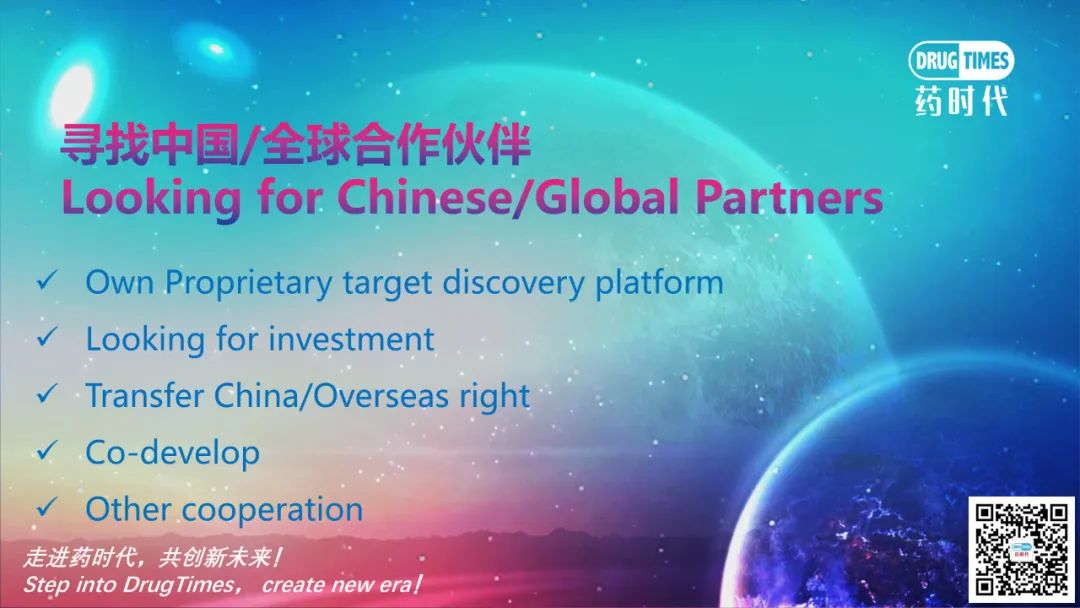 DRUG TIMES
药时代

寻找中国/全球合作伙伴
Looking for Chinese/Global Partners

✓ Own Proprietary target discovery platform
✓ Looking for investment
✓ Transfer China/Overseas right
✓ Co-develop
✓ Other cooperation

走进药时代，共创新未来！
Step into DrugTimes， create new era！